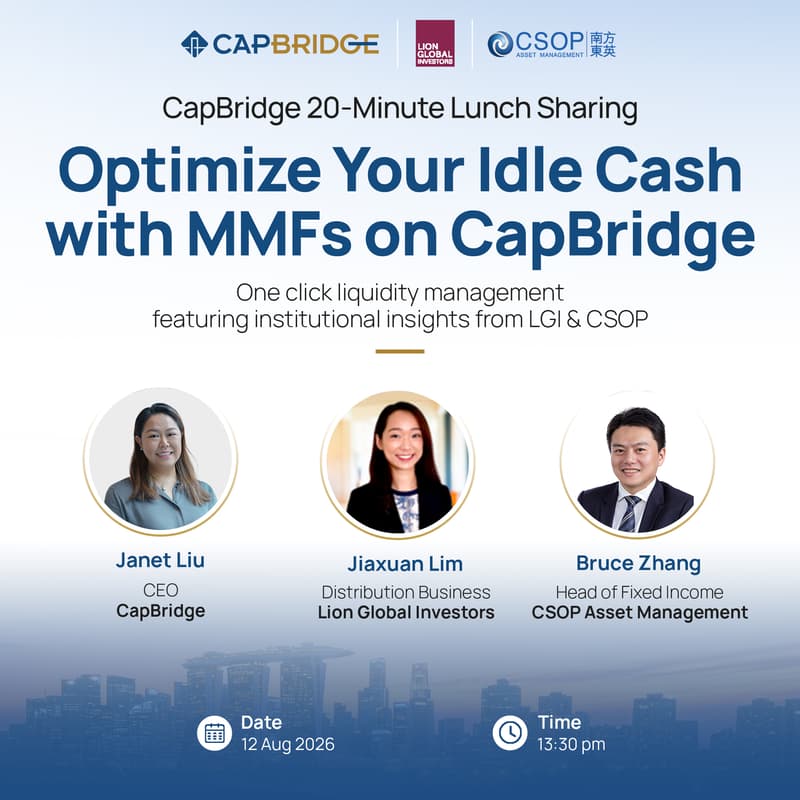 CAPBRIDGE
LION GLOBAL INVESTORS
CSOP ASSET MANAGEMENT 南方東英

CapBridge 20-Minute Lunch Sharing

Optimize Your Idle Cash with MMFs on CapBridge

One click liquidity management featuring institutional insights from LGI & CSOP

Janet Liu
CEO
CapBridge

Jiaxuan Lim
Distribution Business
Lion Global Investors

Bruce Zhang
Head of Fixed Income
CSOP Asset Management

Date
12 Aug 2026

Time
13:30 pm